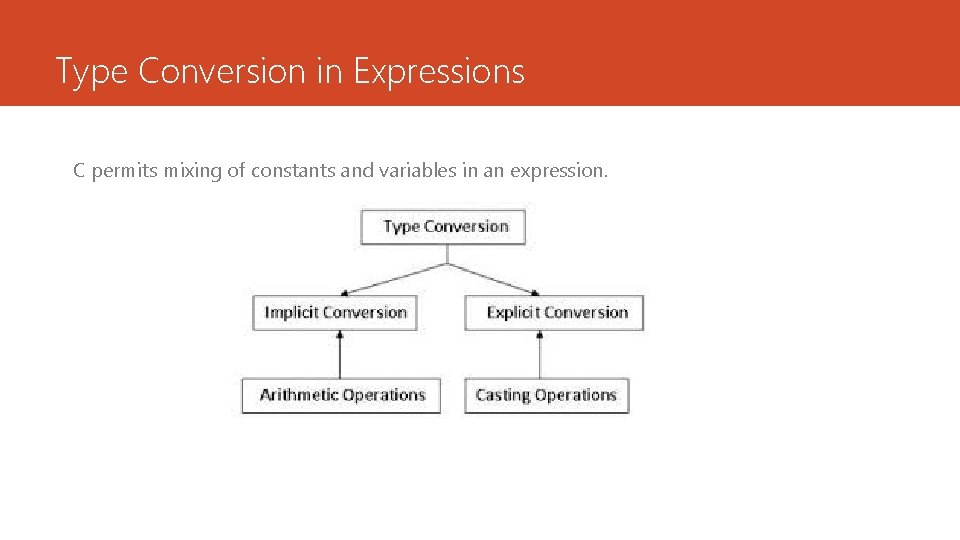 Type Conversion in Expressions

C permits mixing of constants and variables in an expression.

Type Conversion

Implicit Conversion

Explicit Conversion

Arithmetic Operations

Casting Operations